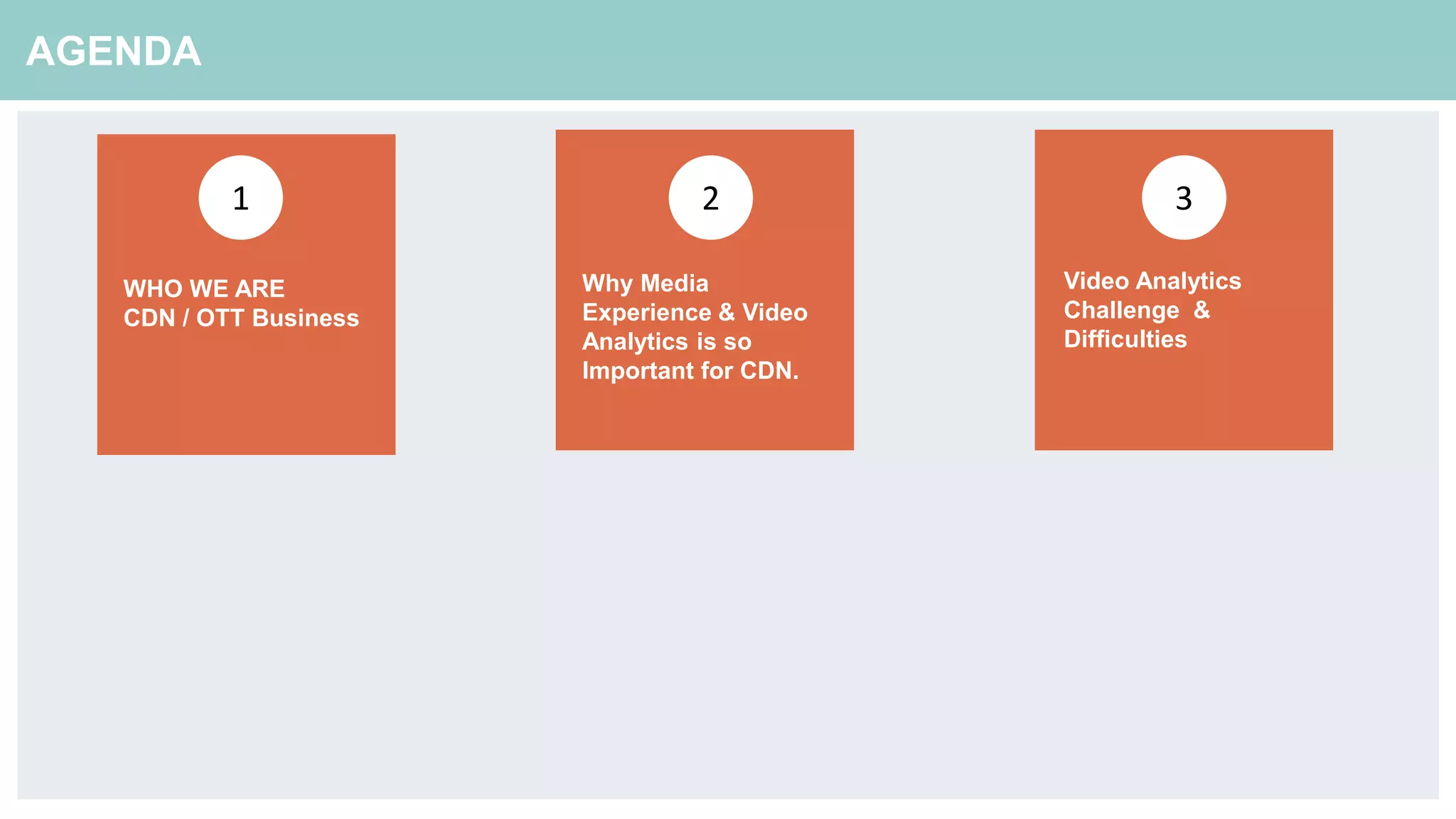 AGENDA

1

WHO WE ARE
CDN / OTT Business

2

Why Media Experience & Video Analytics is so Important for CDN.

3

Video Analytics Challenge & Difficulties